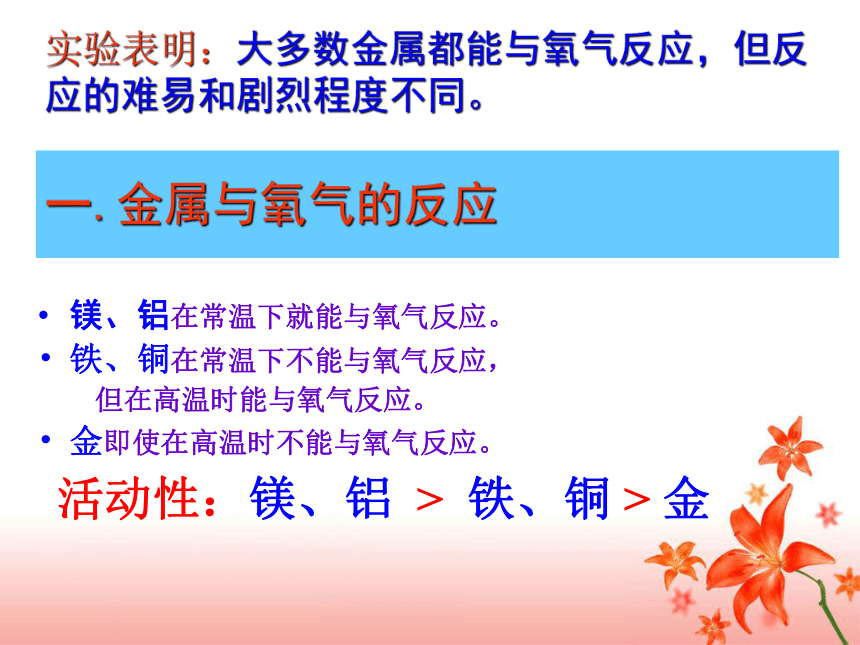 实验表明：大多数金属都能与氧气反应，但反应的难易和剧烈程度不同。

一. 金属与氧气的反应

• 镁、铝在常温下就能与氧气反应。
• 铁、铜在常温下不能与氧气反应，但在高温时能与氧气反应。
• 金即使在高温时不能与氧气反应。

活动性：镁、铝 > 铁、铜 > 金